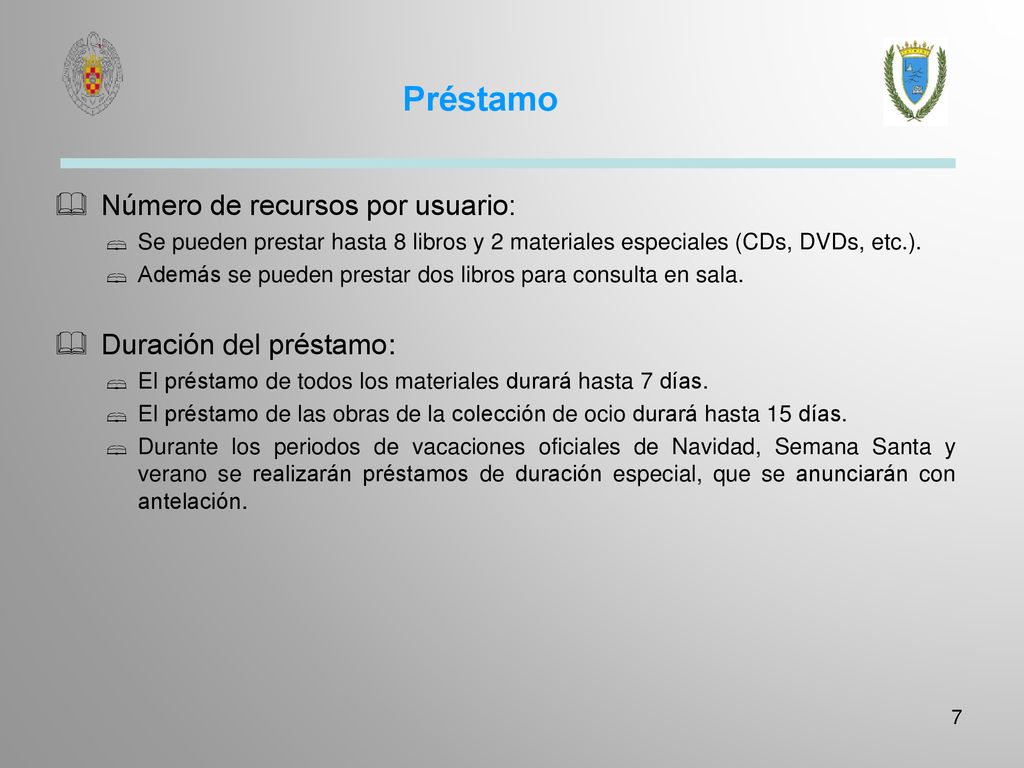 Préstamo

Número de recursos por usuario:

Se pueden prestar hasta 8 libros y 2 materiales especiales (CDs, DVDs, etc.).

Además se pueden prestar dos libros para consulta en sala.

Duración del préstamo:

El préstamo de todos los materiales durará hasta 7 días.

El préstamo de las obras de la colección de ocio durará hasta 15 días.

Durante los periodos de vacaciones oficiales de Navidad, Semana Santa y verano se realizarán préstamos de duración especial, que se anunciarán con antelación.

7